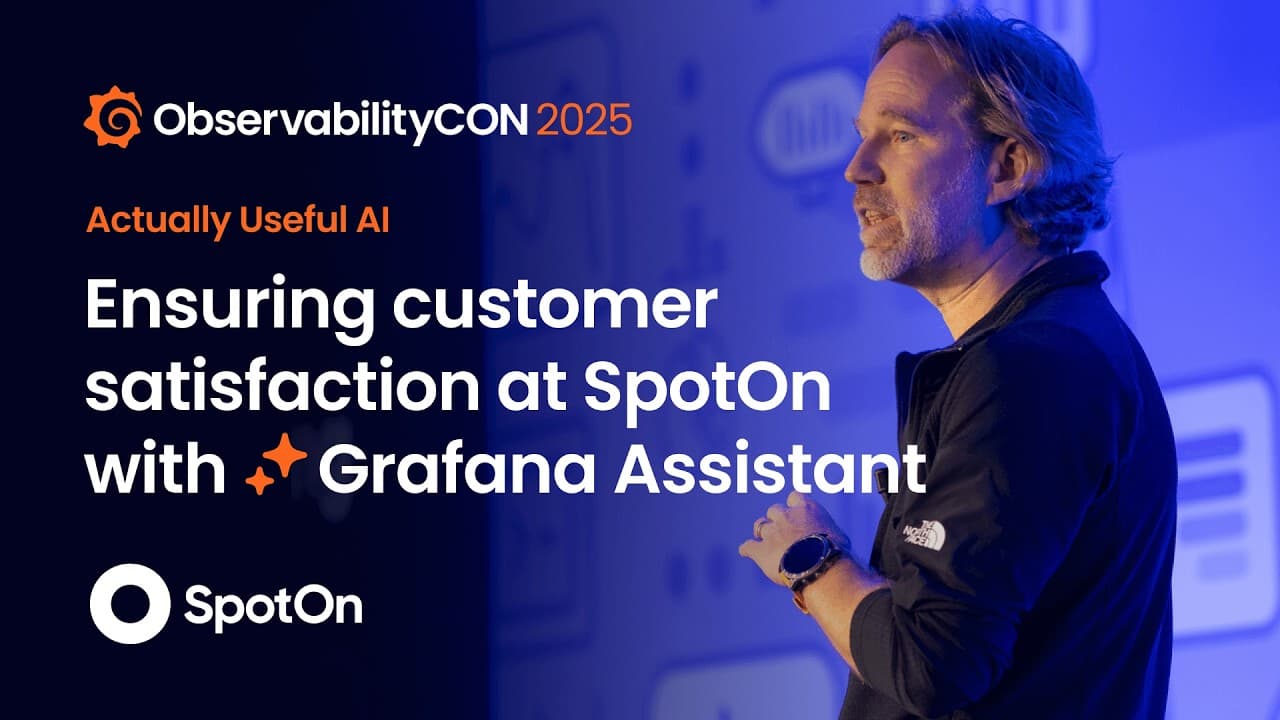 ObservabilityCON 2025

Actually Useful AI

Ensuring customer satisfaction at SpotOn with Grafana Assistant

SpotOn

THE NORTH FACE